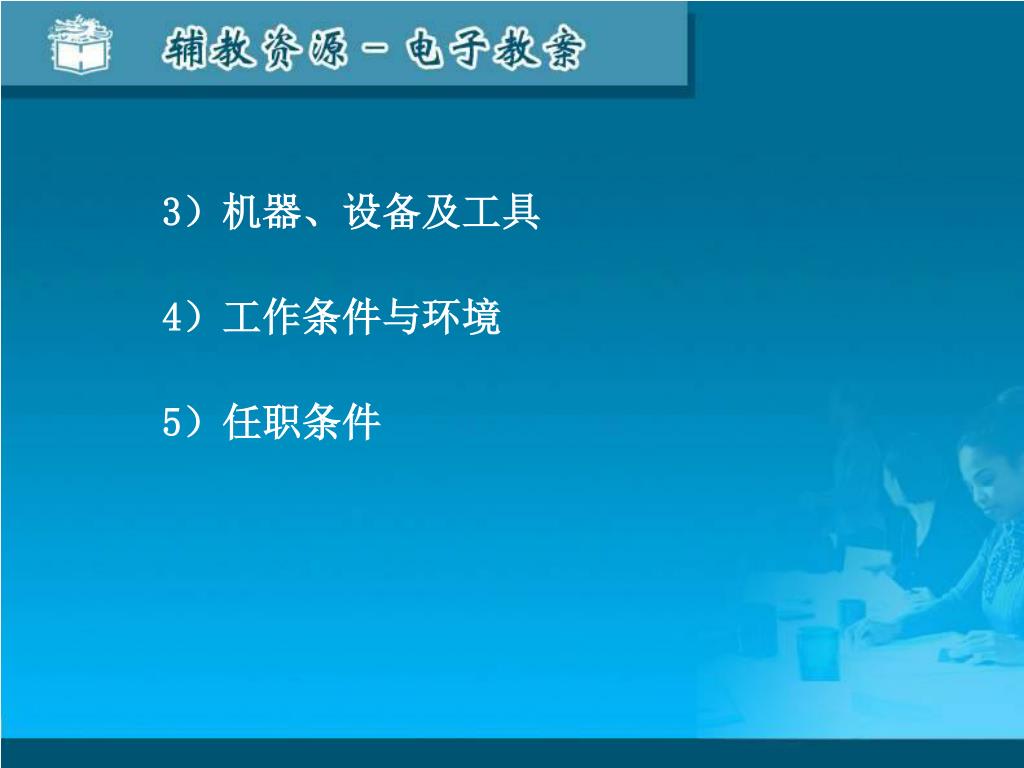 辅教资源－电子教案

3）机器、设备及工具

4）工作条件与环境

5）任职条件